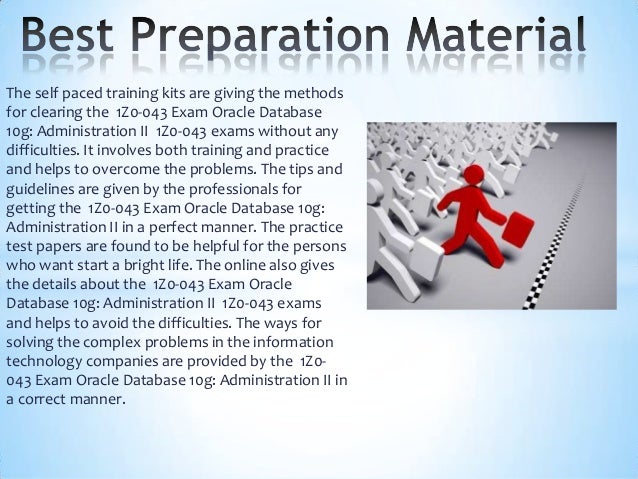 Best Preparation Material

The self paced training kits are giving the methods for clearing the 1Z0-043 Exam Oracle Database 10g: Administration II 1Z0-043 exams without any difficulties. It involves both training and practice and helps to overcome the problems. The tips and guidelines are given by the professionals for getting the 1Z0-043 Exam Oracle Database 10g: Administration II in a perfect manner. The practice test papers are found to be helpful for the persons who want start a bright life. The online also gives the details about the 1Z0-043 Exam Oracle Database 10g: Administration II 1Z0-043 exams and helps to avoid the difficulties. The ways for solving the complex problems in the information technology companies are provided by the 1Z0-043 Exam Oracle Database 10g: Administration II in a correct manner.